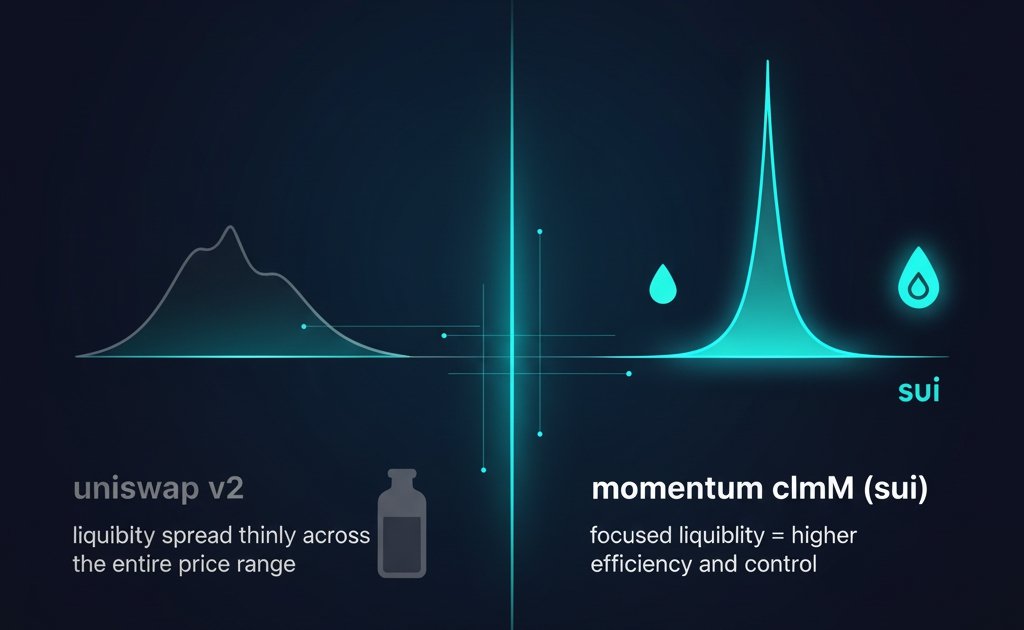 sui

uniswap v2

liquibity spread thinly across the entire price range

momentum clmM (sui)

focused liquiblity = higher efficiency and control